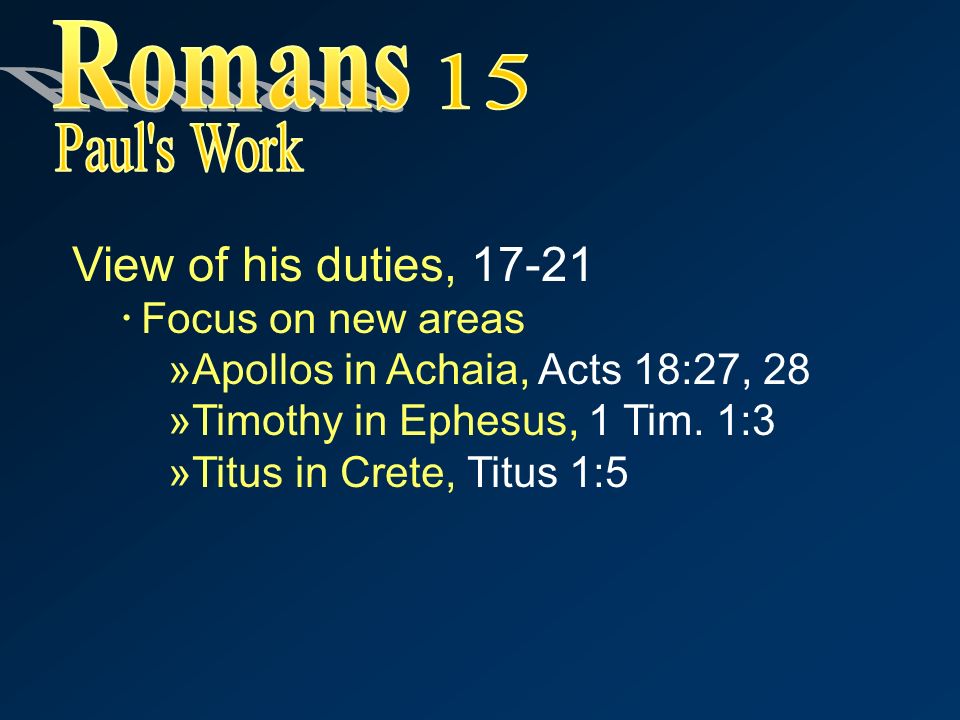 Romans 15
Paul's Work

View of his duties, 17-21
· Focus on new areas
»Apollos in Achaia, Acts 18:27, 28
»Timothy in Ephesus, 1 Tim. 1:3
»Titus in Crete, Titus 1:5